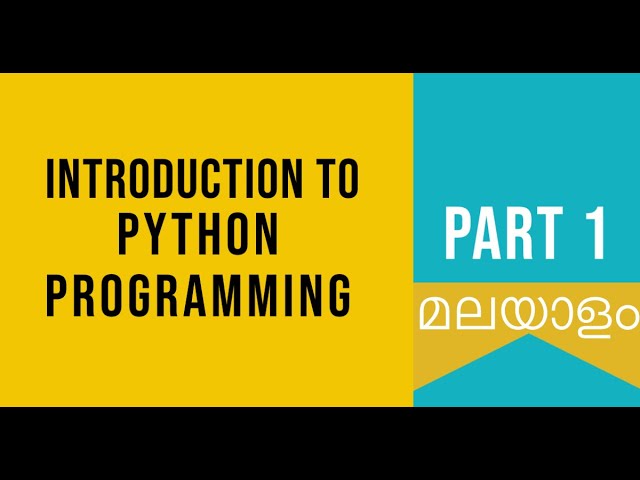 INTRODUCTION TO PYTHON PROGRAMMING

PART 1

മലയാളം